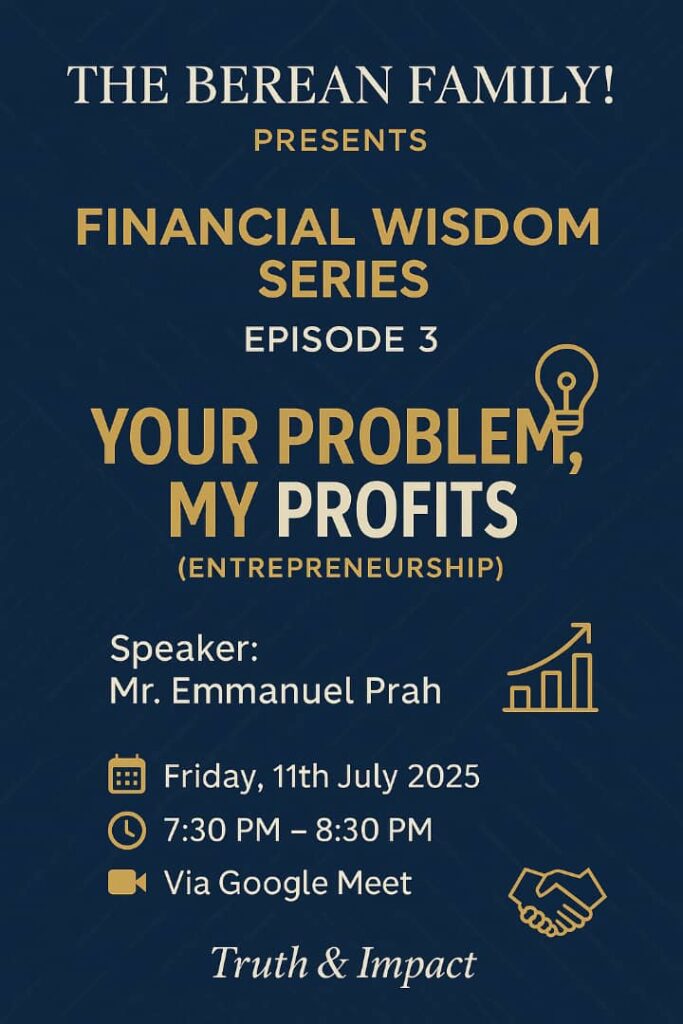 THE BEREAN FAMILY!
PRESENTS

FINANCIAL WISDOM SERIES
EPISODE 3

YOUR PROBLEM, MY PROFITS
(ENTREPRENEURSHIP)

Speaker:
Mr. Emmanuel Prah

Friday, 11th July 2025
7:30 PM – 8:30 PM
Via Google Meet

Truth & Impact